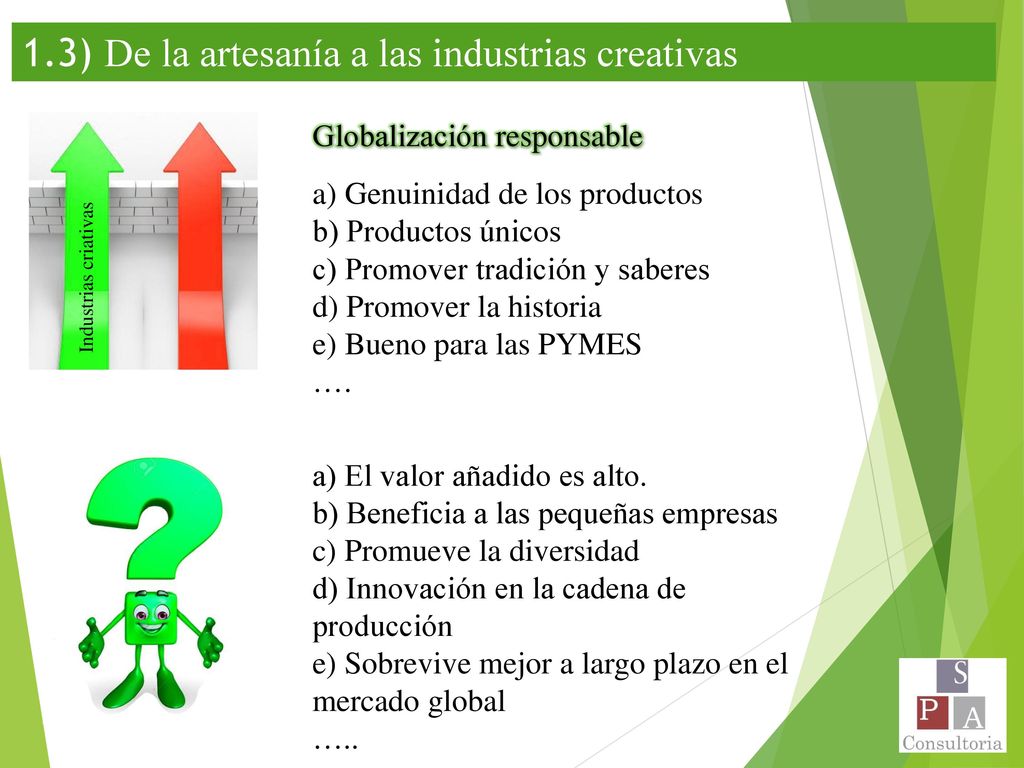 1.3) De la artesanía a las industrias creativas

Industrias criativas

Globalización responsable

a) Genuinidad de los productos
b) Productos únicos
c) Promover tradición y saberes
d) Promover la historia
e) Bueno para las PYMES
….

a) El valor añadido es alto.
b) Beneficia a las pequeñas empresas
c) Promueve la diversidad
d) Innovación en la cadena de producción
e) Sobrevive mejor a largo plazo en el mercado global
…..

S
P A
Consultoria